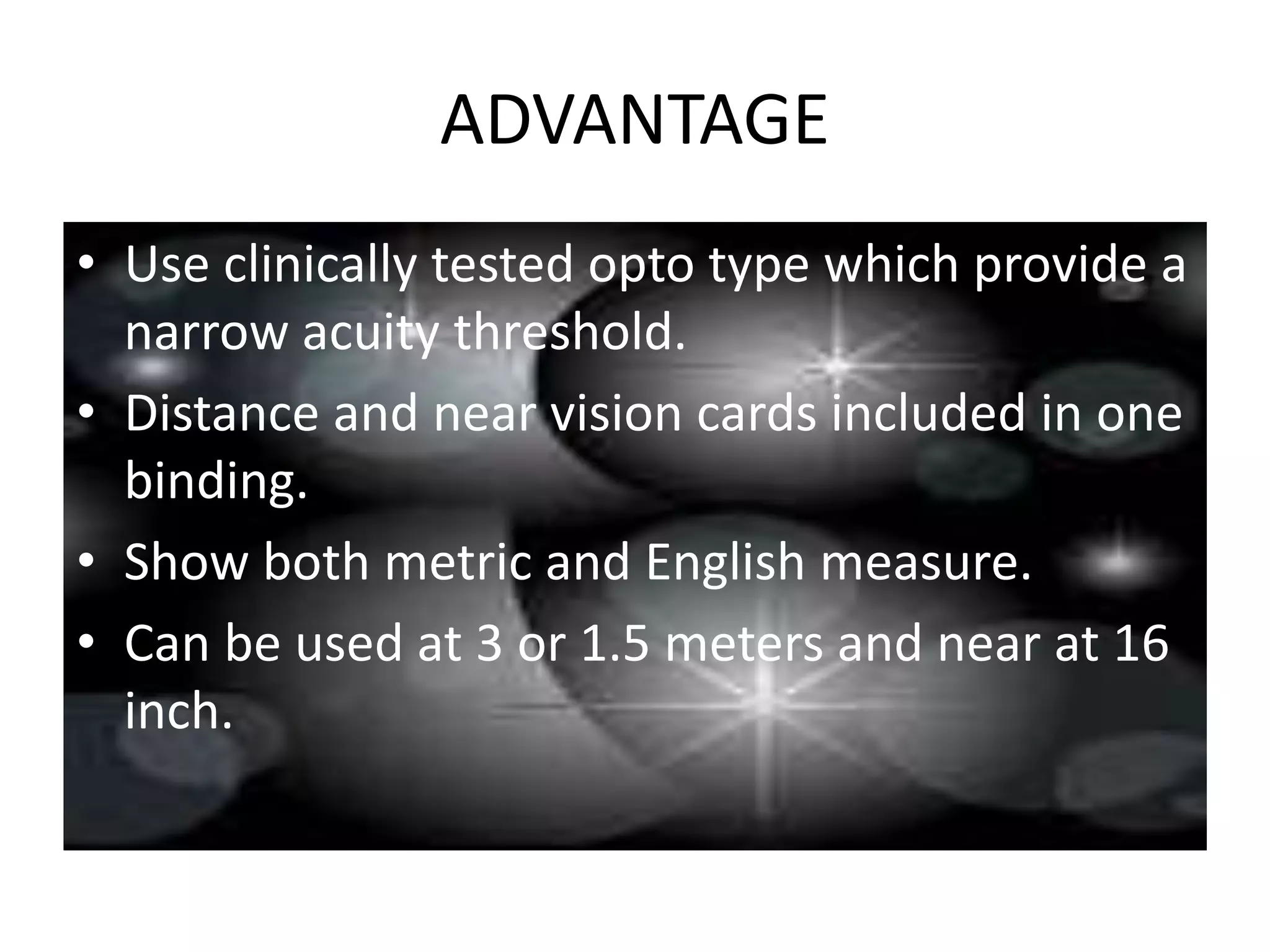 ADVANTAGE

• Use clinically tested opto type which provide a narrow acuity threshold.
• Distance and near vision cards included in one binding.
• Show both metric and English measure.
• Can be used at 3 or 1.5 meters and near at 16 inch.